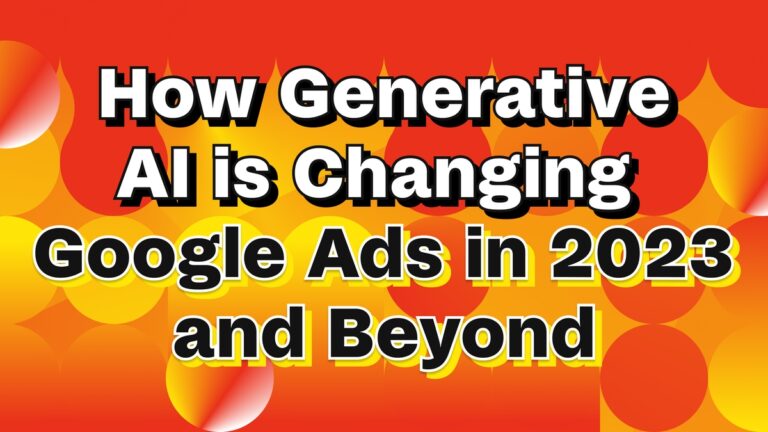 How Generative AI is Changing Google Ads in 2023 and Beyond